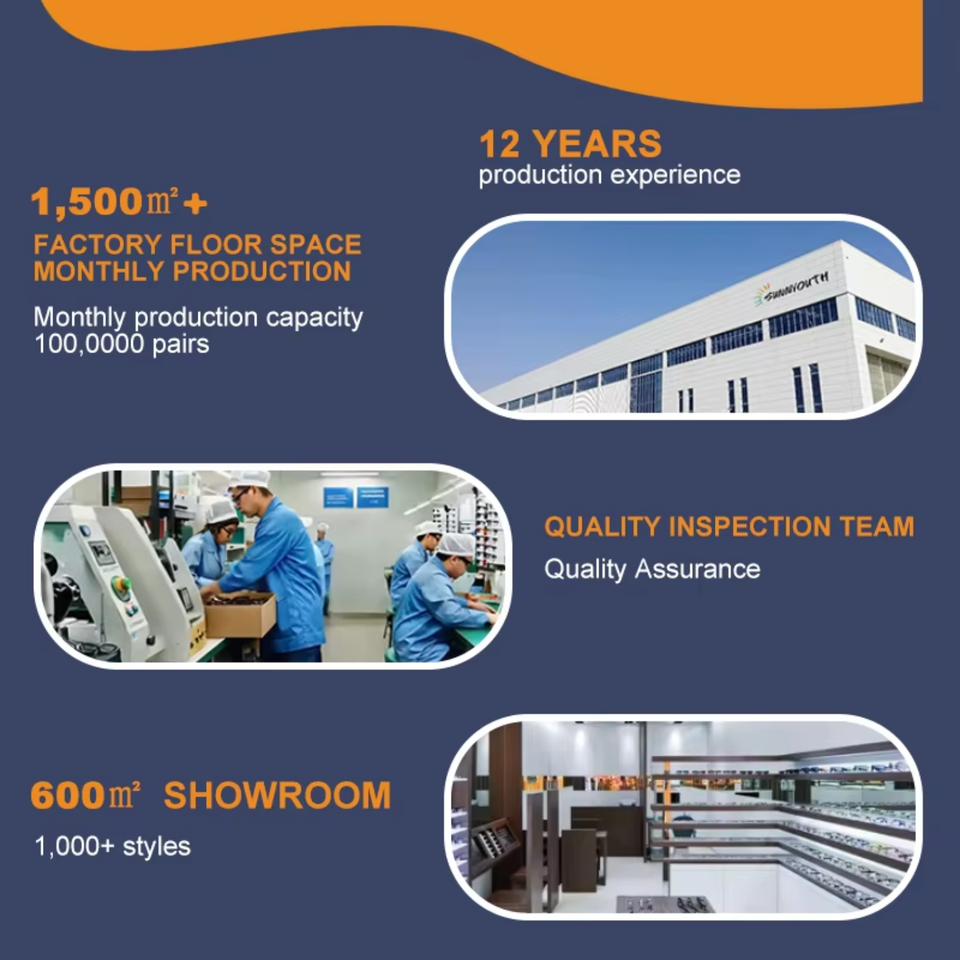 12 YEARS
production experience

1,500㎡+
FACTORY FLOOR SPACE
MONTHLY PRODUCTION

Monthly production capacity 100,0000 pairs

SUNNYOUTH

QUALITY INSPECTION TEAM
Quality Assurance

600㎡ SHOWROOM
1,000+ styles